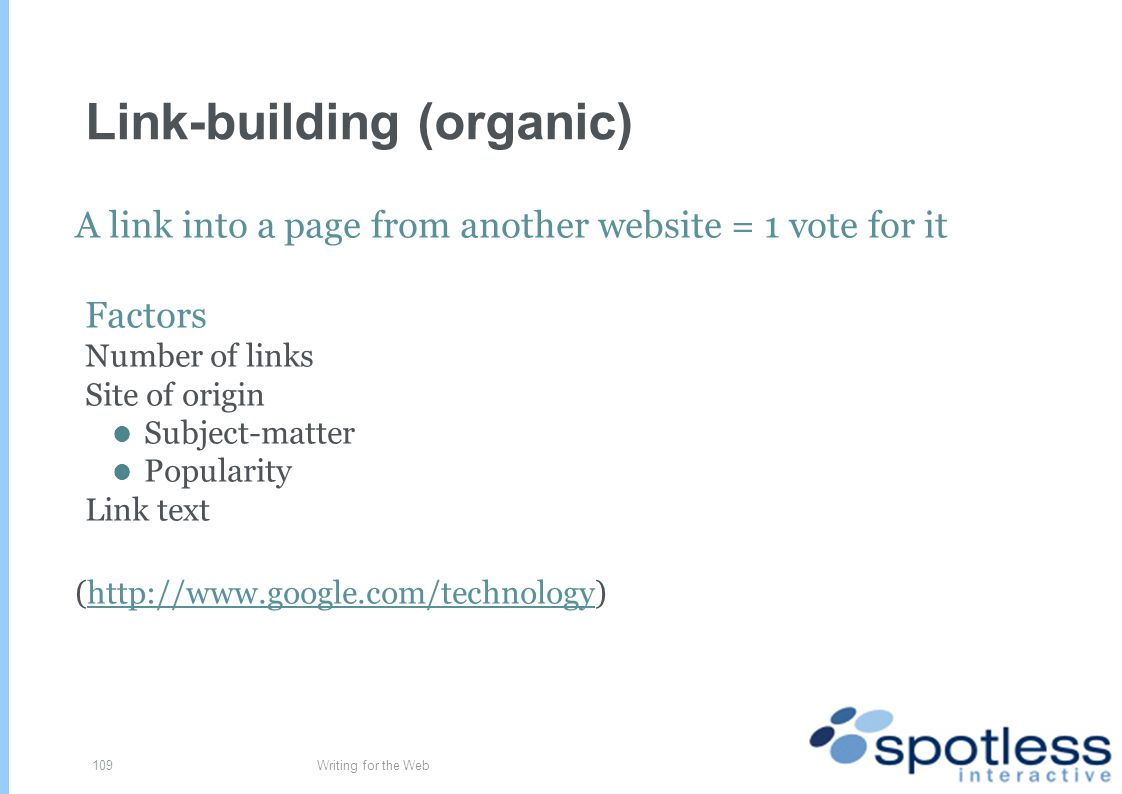 Link-building (organic)

A link into a page from another website = 1 vote for it

Factors
Number of links
Site of origin
- Subject-matter
- Popularity
Link text

(http://www.google.com/technology)

109

Writing for the Web

spotless
interactive